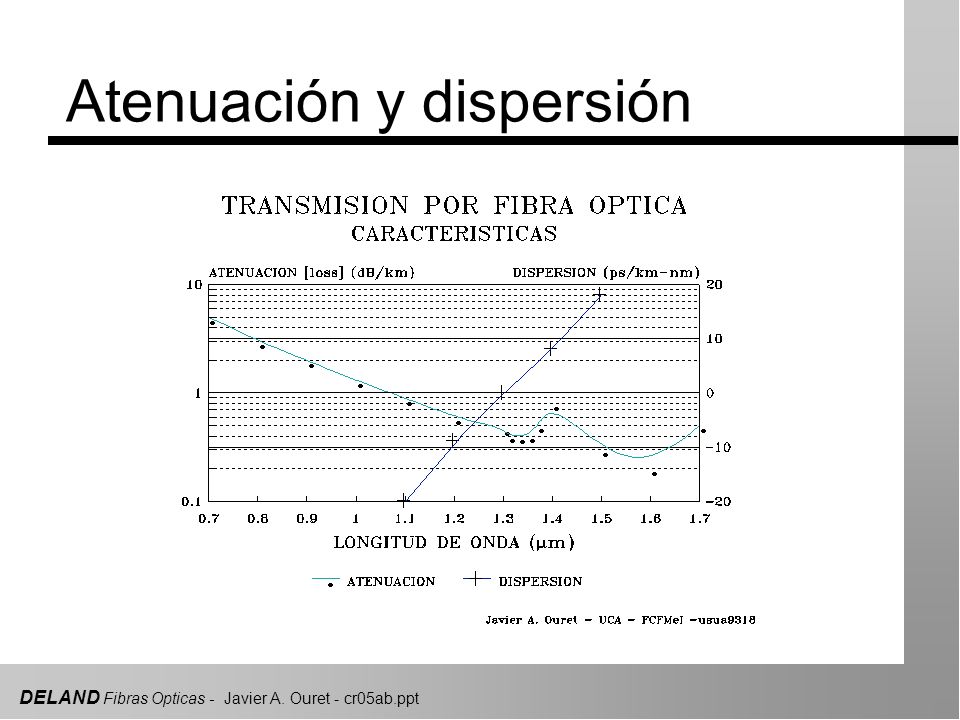 Atenuación y dispersión

TRANSMISION POR FIBRA OPTICA
CARACTERISTICAS

ATENUACION [loss] (dB/km)
DISPERSION (ps/km-nm)

10
1
0.1

20
10
0
-10
-20

0.7 0.8 0.9 1 1.1 1.2 1.3 1.4 1.5 1.6 1.7

LONGITUD DE ONDA ($\mu$m)

ATENUACION
DISPERSION

Javier A. Ouret - UCA - FCFMeI -usua9318

DELAND Fibras Opticas - Javier A. Ouret - cr05ab.ppt